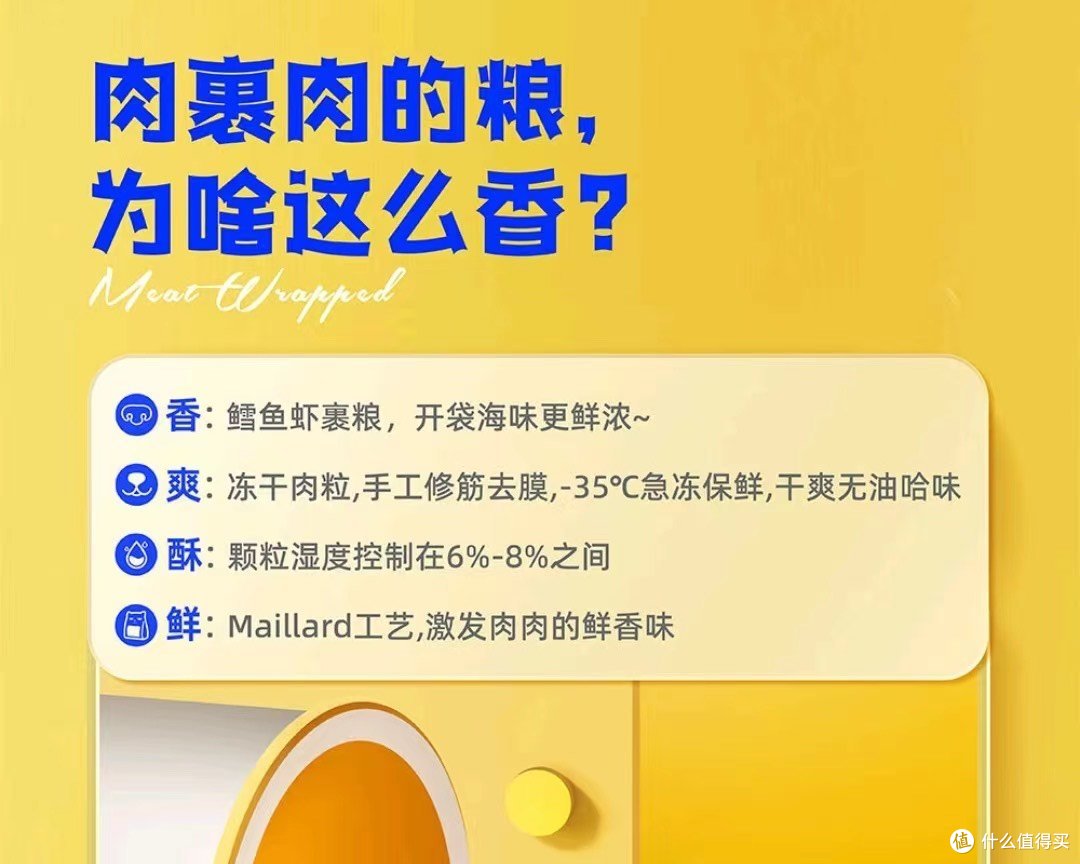 肉裹肉的粮，
为啥这么香？
Meat Wrapped

香：鳕鱼虾裹粮，开袋海味更鲜浓~

爽：冻干肉粒,手工修筋去膜,-35℃急冻保鲜,干爽无油哈味

酥：颗粒湿度控制在6%-8%之间

鲜：Maillard工艺,激发肉肉的鲜香味

值 什么值得买